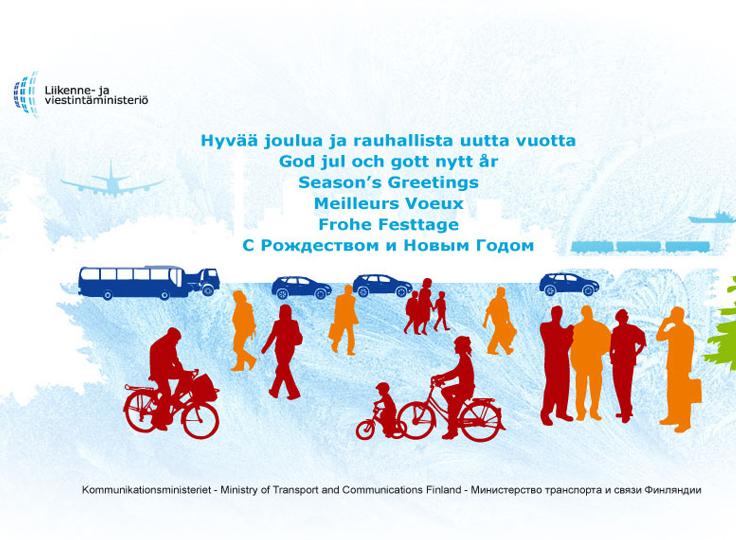 Liikenne- ja viestintäministeriö

Hyvää joulua ja rauhallista uutta vuotta
God jul och gott nytt år
Season's Greetings
Meilleurs Voeux
Frohe Festtage
С Рождеством и Новым Годом

Kommunikationsministeriet - Ministry of Transport and Communications Finland - Министерство транспорта и связи Финляндии